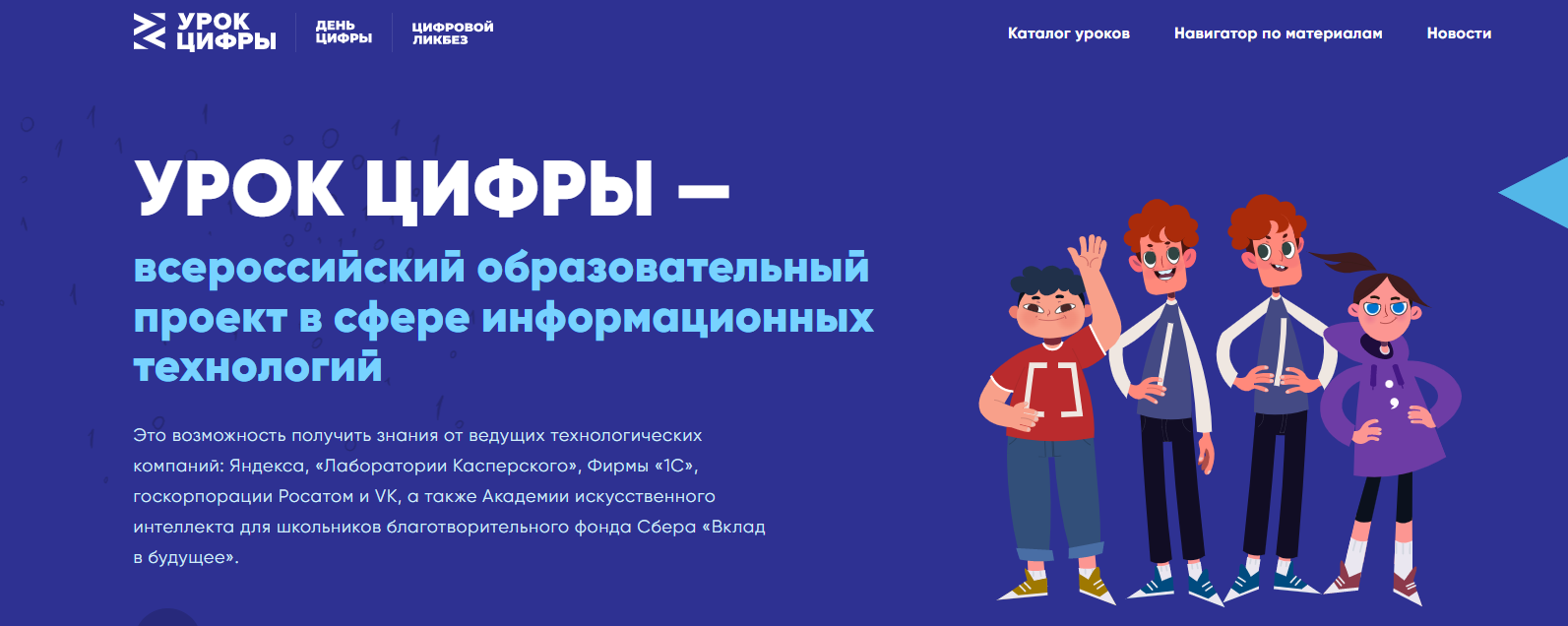 УРОК ЦИФРЫ

ДЕНЬ ЦИФРЫ

ЦИФРОВОЙ ЛИКБЕЗ

Каталог уроков

Навигатор по материалам

Новости

УРОК ЦИФРЫ —

всероссийский образовательный проект в сфере информационных технологий

Это возможность получить знания от ведущих технологических компаний: Яндекса, «Лаборатории Касперского», Фирмы «1С», госкорпорации Росатом и VK, а также Академии искусственного интеллекта для школьников благотворительного фонда Сбера «Вклад в будущее».